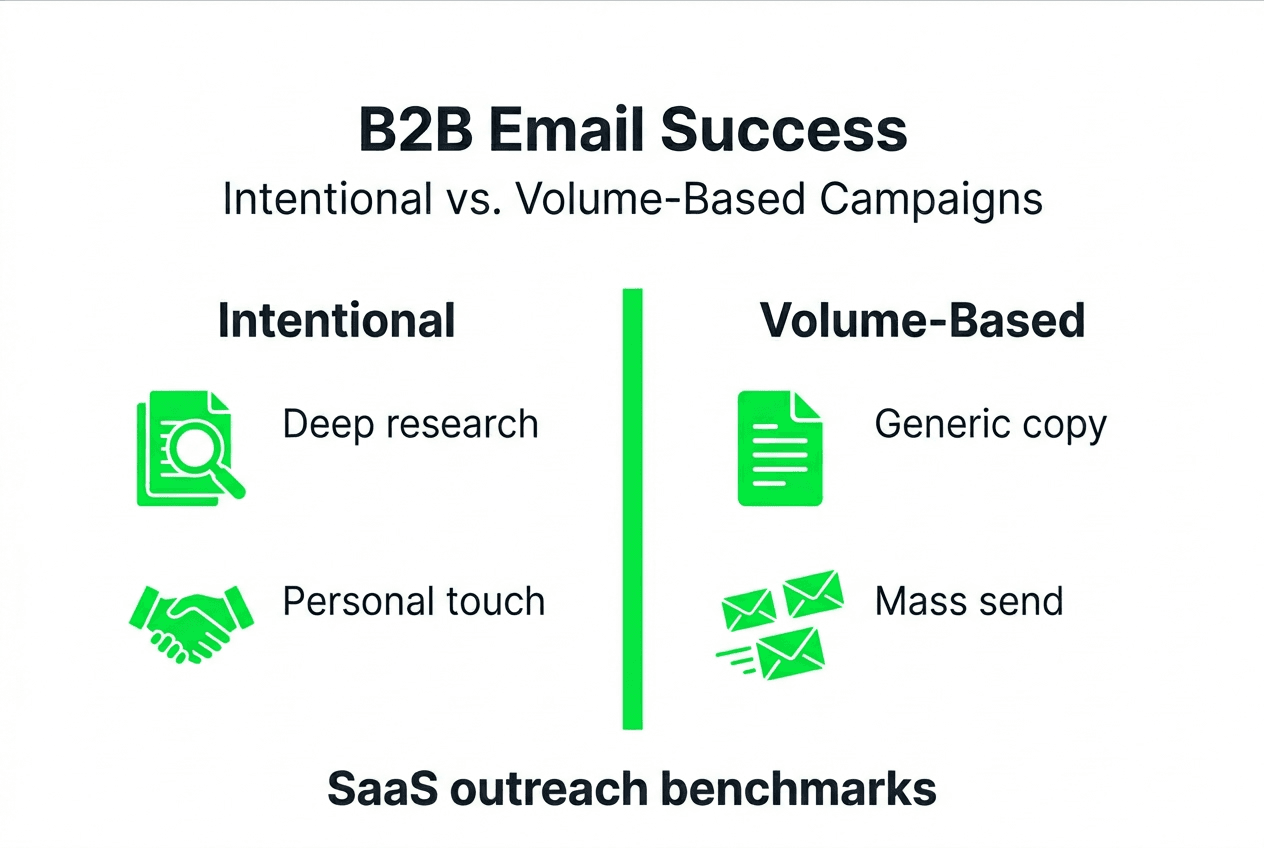 B2B Email Success
Intentional vs. Volume-Based Campaigns

Intentional

Deep research

Personal touch

Volume-Based

Generic copy

Mass send

SaaS outreach benchmarks